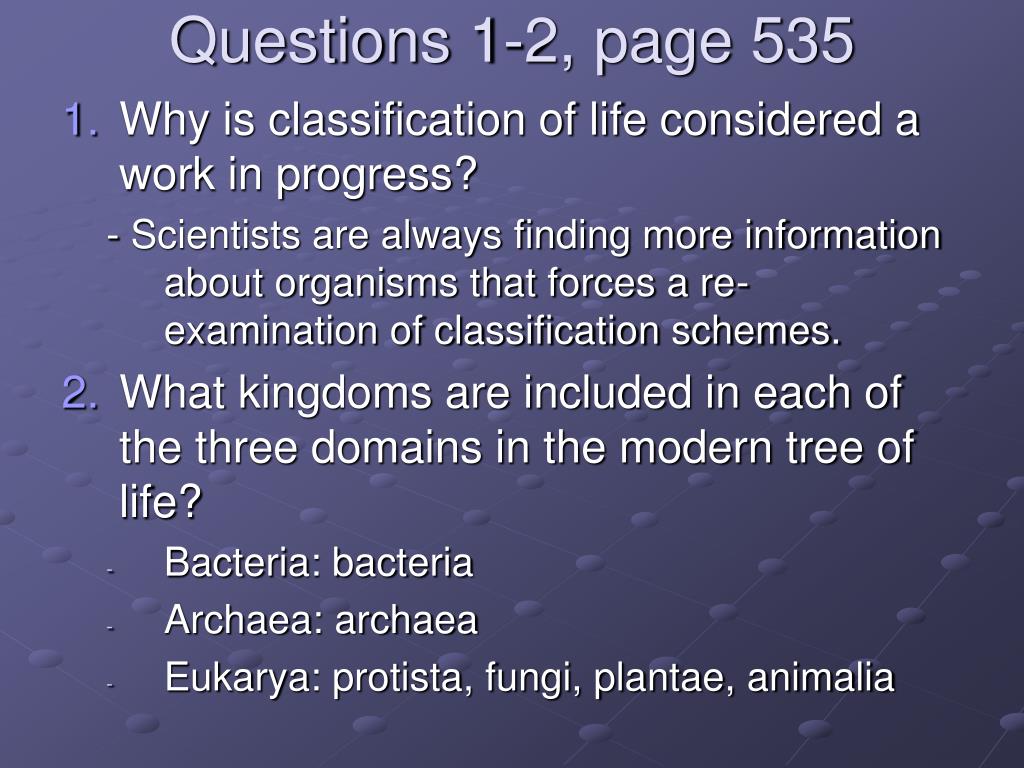 Questions 1-2, page 535

1. Why is classification of life considered a work in progress?

- Scientists are always finding more information about organisms that forces a re-examination of classification schemes.

2. What kingdoms are included in each of the three domains in the modern tree of life?

- Bacteria: bacteria
- Archaea: archaea
- Eukarya: protista, fungi, plantae, animalia